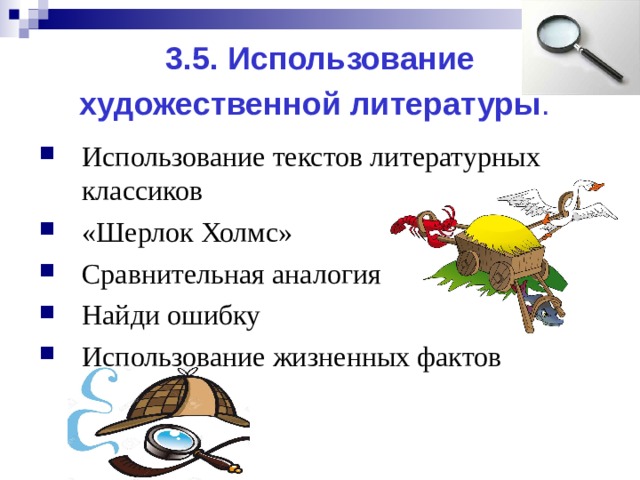 3.5. Использование художественной литературы.

Использование текстов литературных классиков

«Шерлок Холмс»

Сравнительная аналогия

Найди ошибку

Использование жизненных фактов